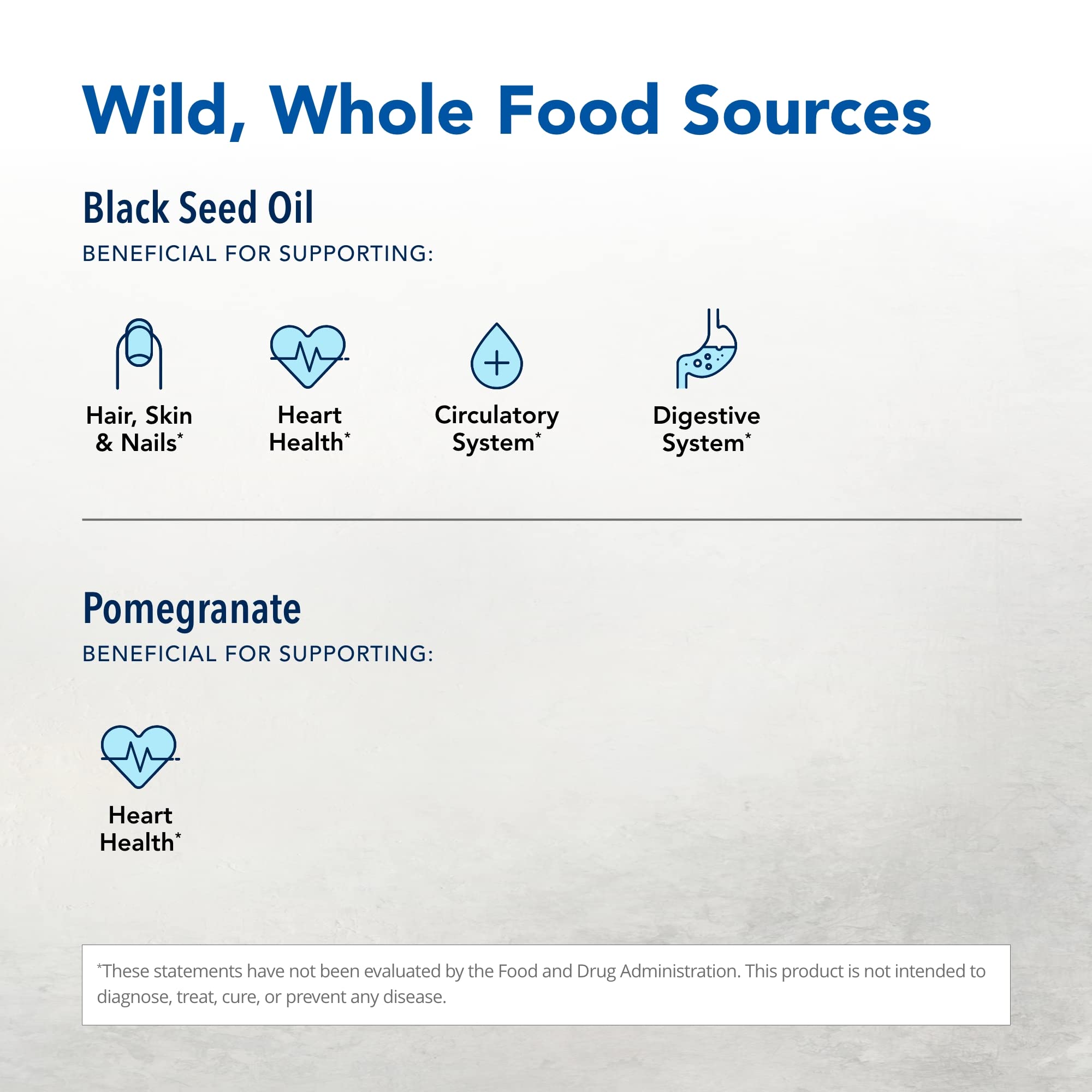 Wild, Whole Food Sources

Black Seed Oil

BENEFICIAL FOR SUPPORTING:

Hair, Skin & Nails*

Heart Health*

Circulatory System*

Digestive System*

Pomegranate

BENEFICIAL FOR SUPPORTING:

Heart Health*

*These statements have not been evaluated by the Food and Drug Administration. This product is not intended to diagnose, treat, cure, or prevent any disease.